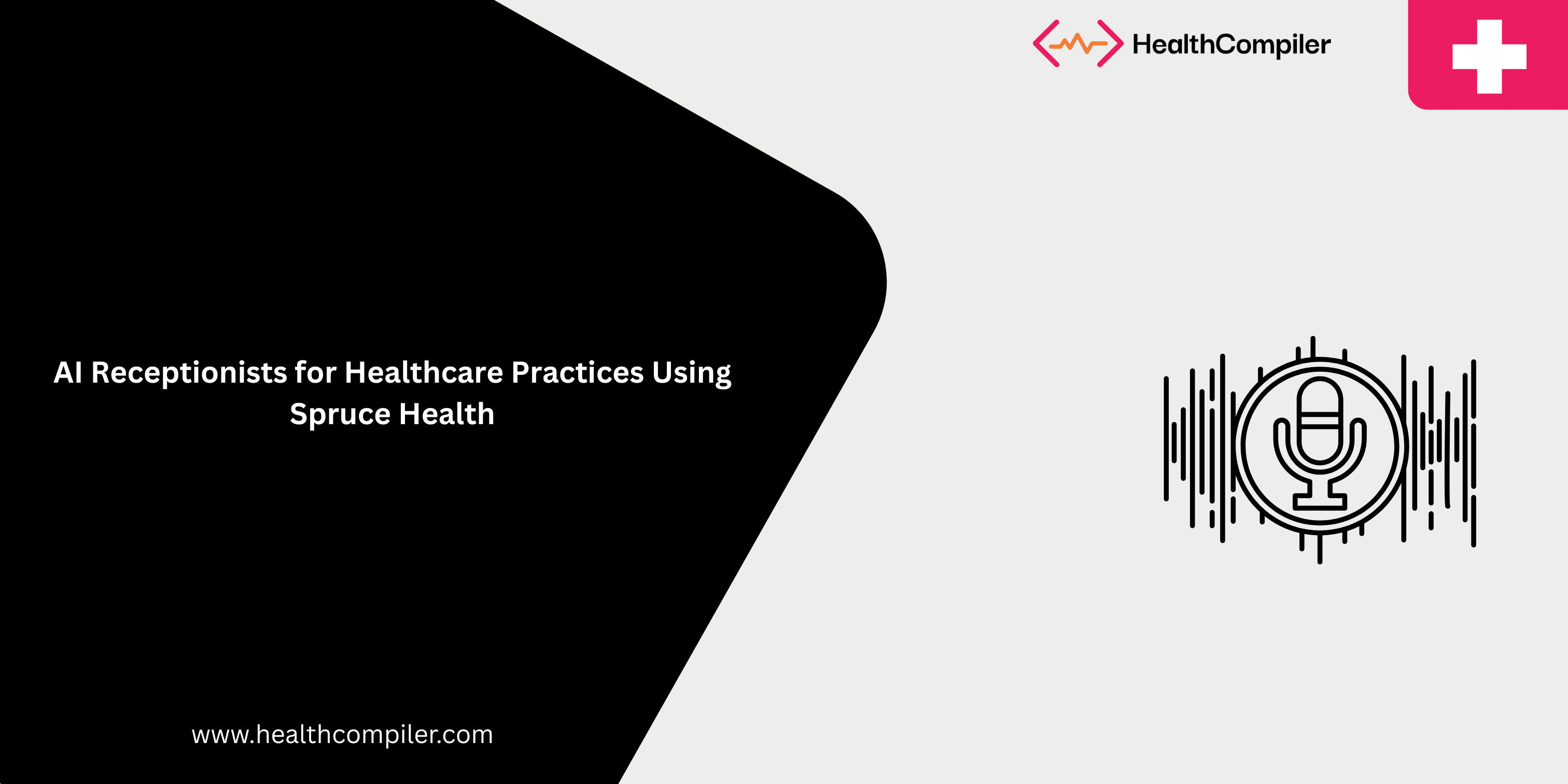 HealthCompiler

AI Receptionists for Healthcare Practices Using Spruce Health

www.healthcompiler.com